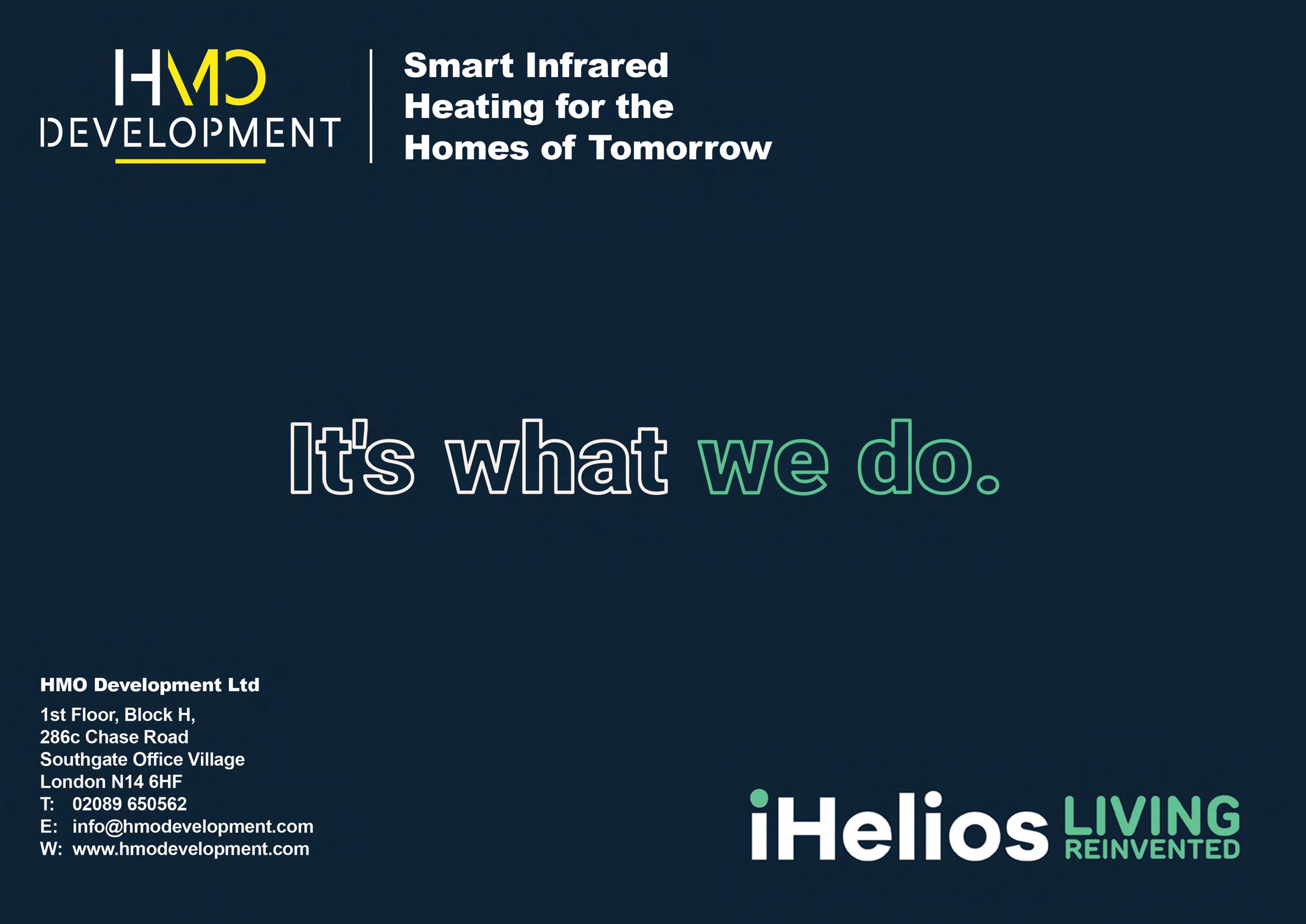 HMO
DEVELOPMENT

Smart Infrared Heating for the Homes of Tomorrow

It's what we do.

HMO Development Ltd

1st Floor, Block H,
286c Chase Road
Southgate Office Village
London N14 6HF
T: 02089 650562
E: info@hmodevelopment.com
W: www.hmodevelopment.com

iHelios LIVING REINVENTED